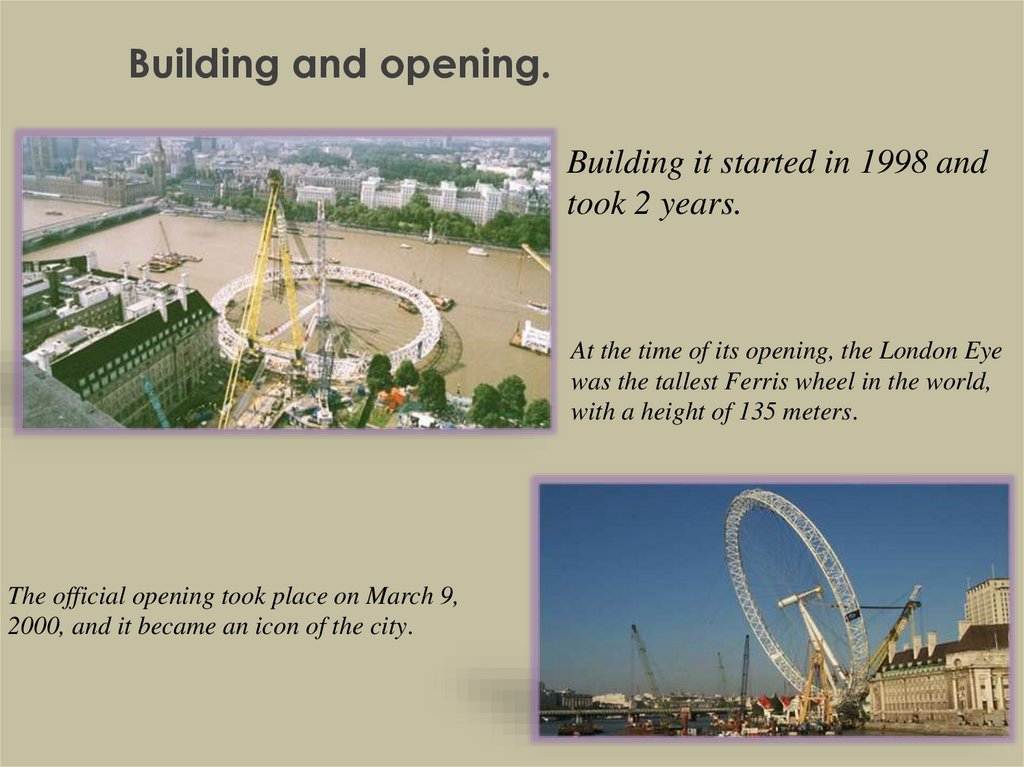 Building and opening.

Building it started in 1998 and took 2 years.

At the time of its opening, the London Eye was the tallest Ferris wheel in the world, with a height of 135 meters.

The official opening took place on March 9, 2000, and it became an icon of the city.